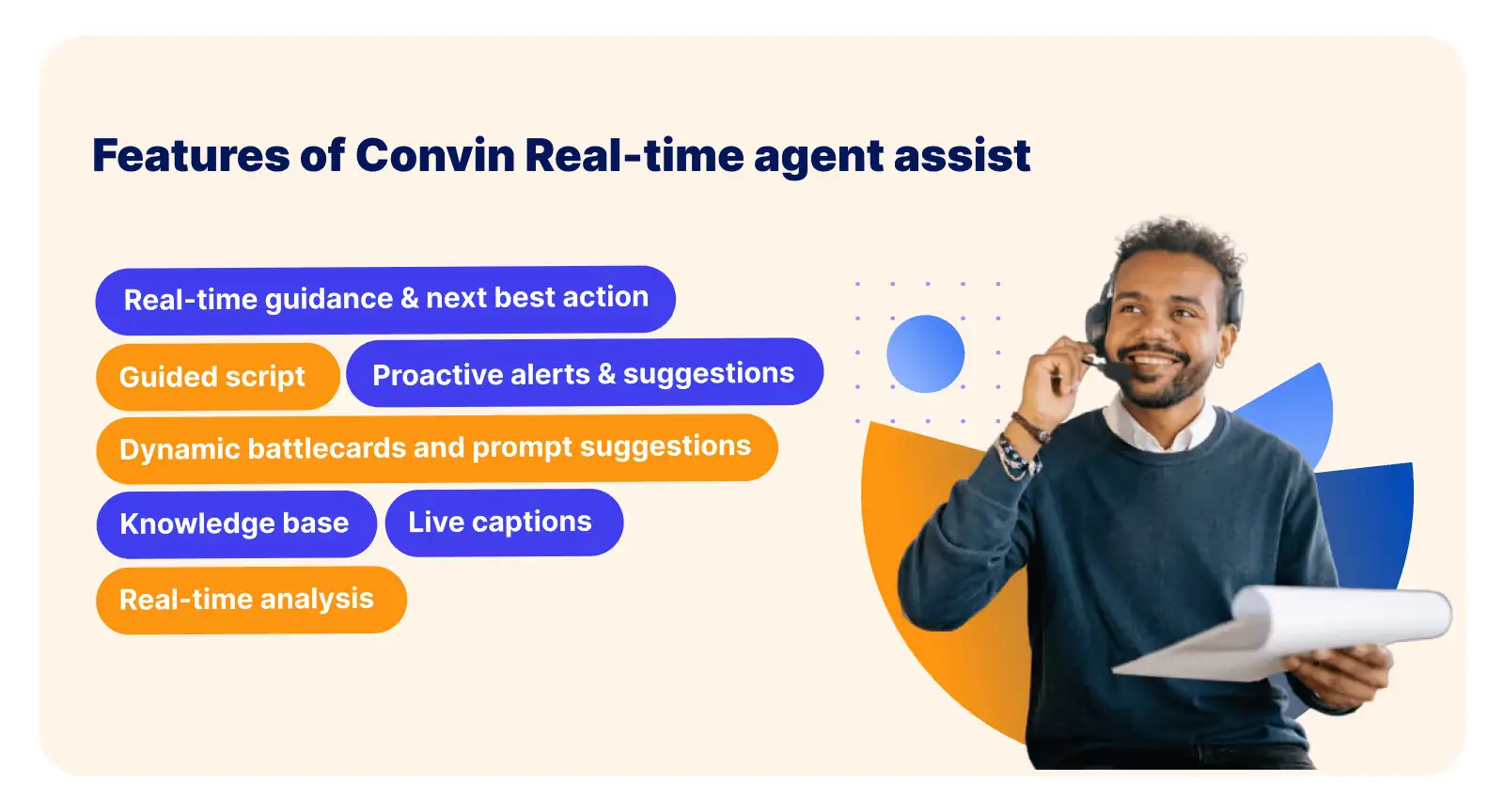 Features of Convin Real-time agent assist

Real-time guidance & next best action

Guided script

Proactive alerts & suggestions

Dynamic battlecards and prompt suggestions

Knowledge base

Live captions

Real-time analysis